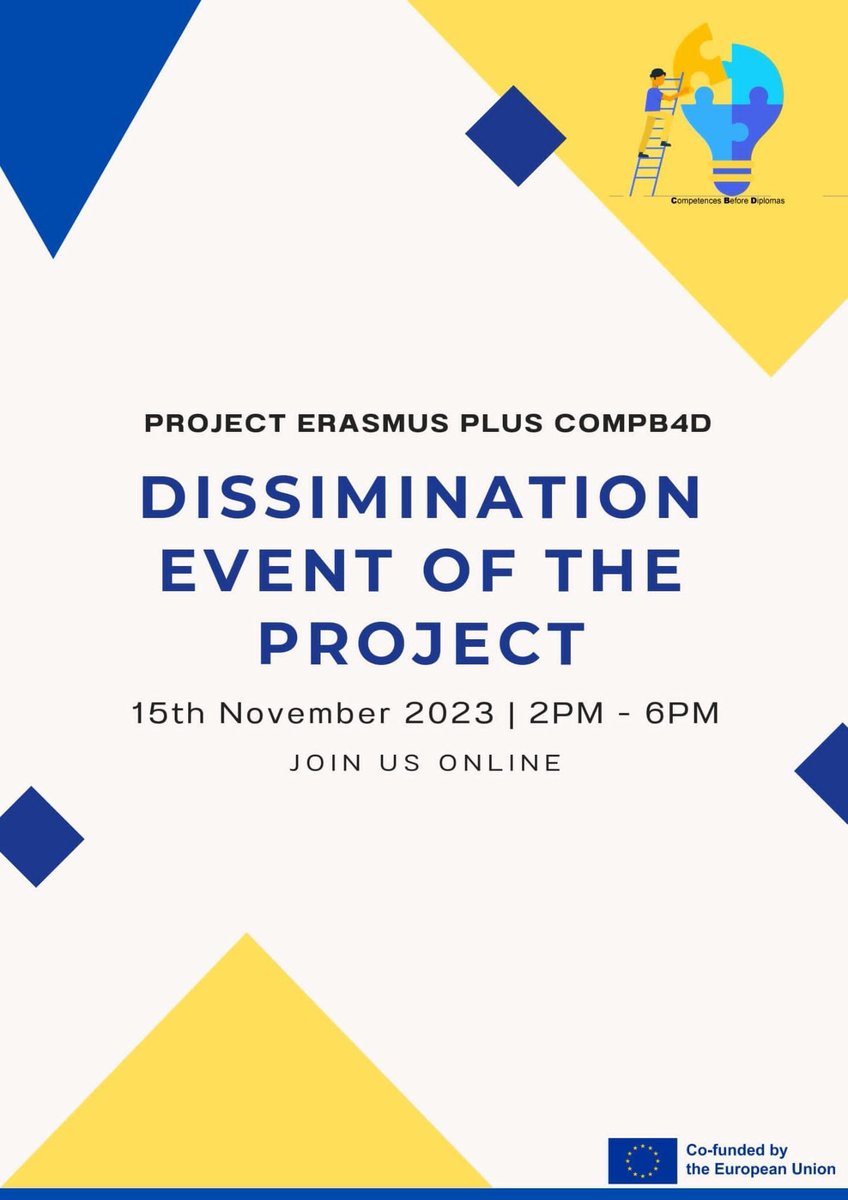 Competences Before Diplomas

PROJECT ERASMUS PLUS COMPB4D

DISSIMINATION EVENT OF THE PROJECT

15th November 2023 | 2PM - 6PM

JOIN US ONLINE

Co-funded by the European Union